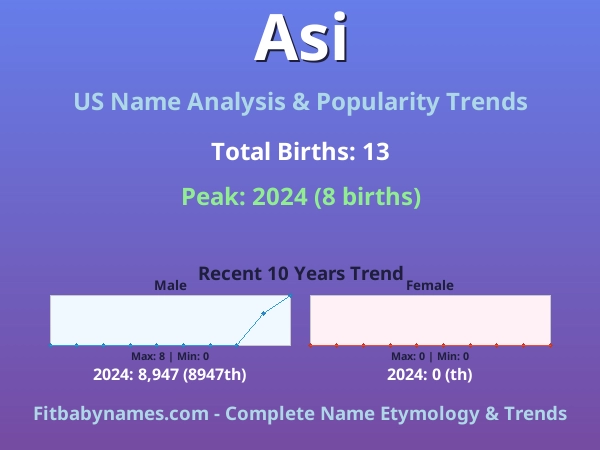 Asi

US Name Analysis & Popularity Trends

Total Births: 13

Peak: 2024 (8 births)

Recent 10 Years Trend

Male

Max: 8 | Min: 0

2024: 8,947 (8947th)

Female

Max: 0 | Min: 0

2024: 0 (th)

Fitbabynames.com - Complete Name Etymology & Trends